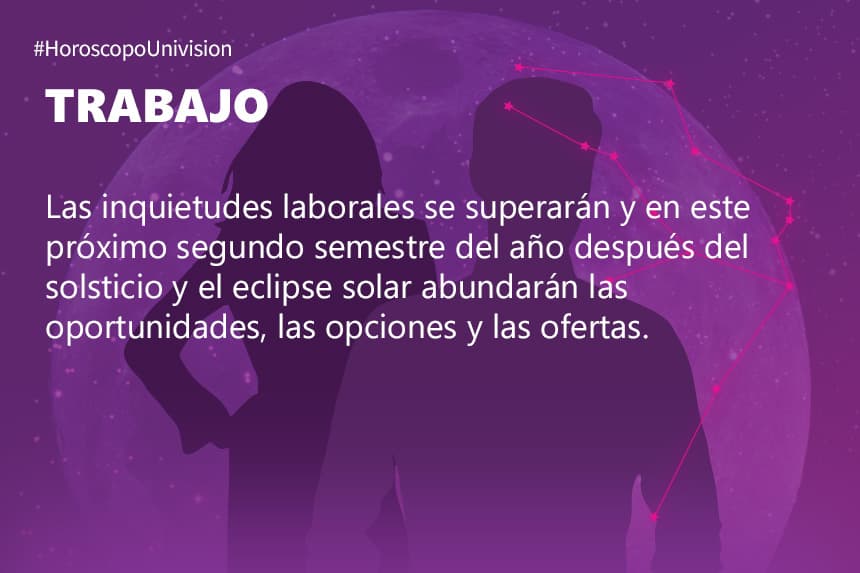 #HoroscopoUnivision

TRABAJO

Las inquietudes laborales se superarán y en este próximo segundo semestre del año después del solsticio y el eclipse solar abundarán las oportunidades, las opciones y las ofertas.